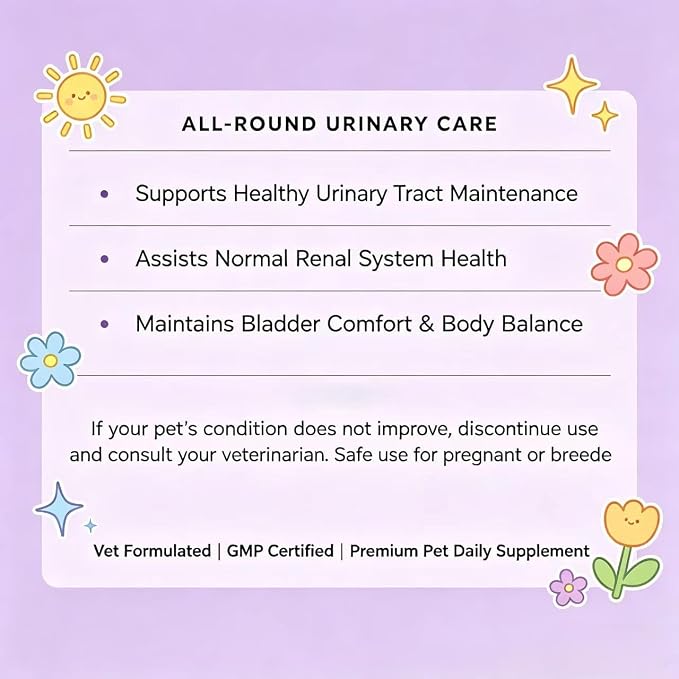 ALL-ROUND URINARY CARE

• Supports Healthy Urinary Tract Maintenance

• Assists Normal Renal System Health

• Maintains Bladder Comfort & Body Balance

If your pet's condition does not improve, discontinue use and consult your veterinarian. Safe use for pregnant or breede

Vet Formulated | GMP Certified | Premium Pet Daily Supplement